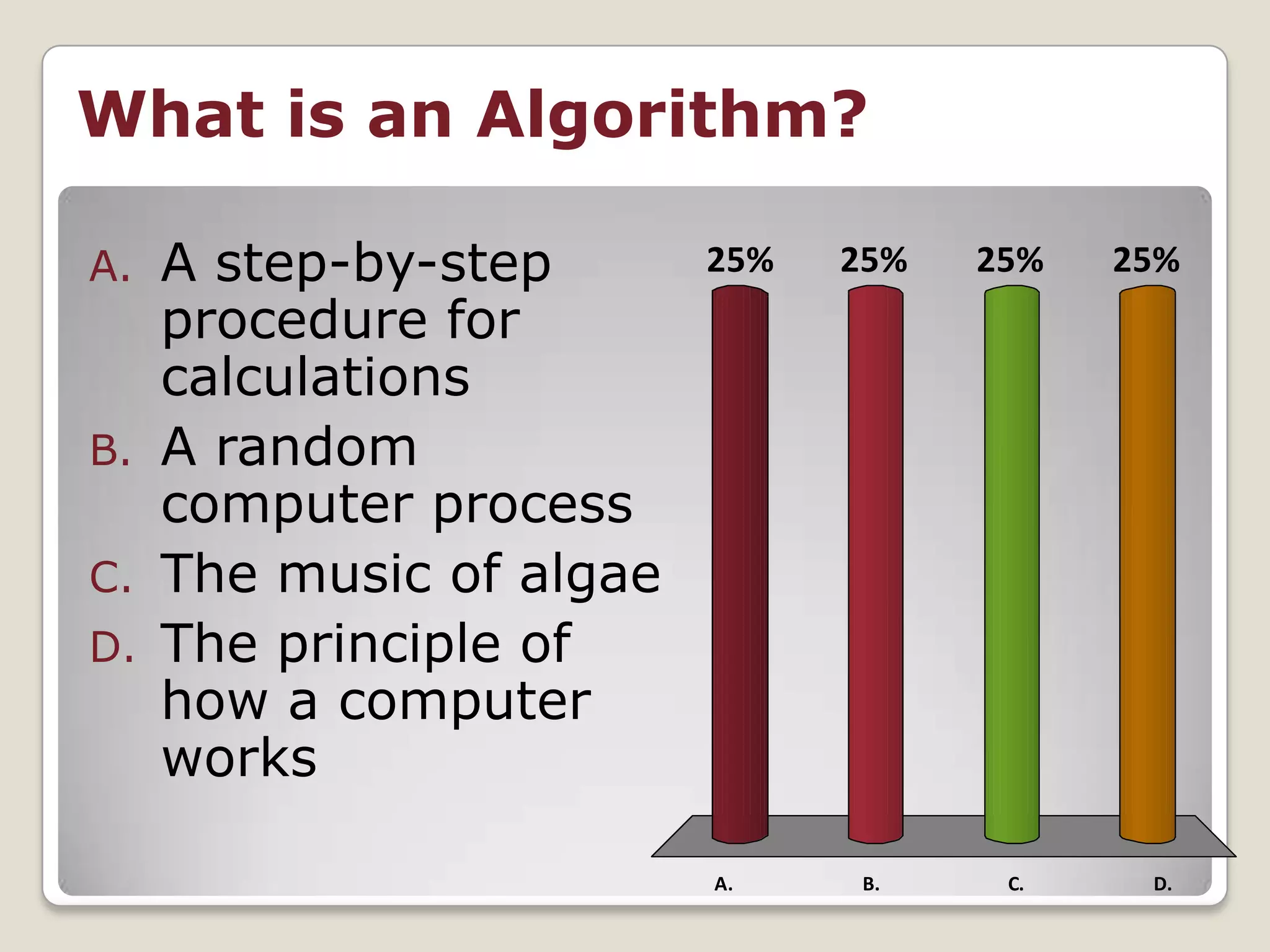 What is an Algorithm?

A. A step-by-step procedure for calculations
B. A random computer process
C. The music of algae
D. The principle of how a computer works

25%
25%
25%
25%

A.
B.
C.
D.